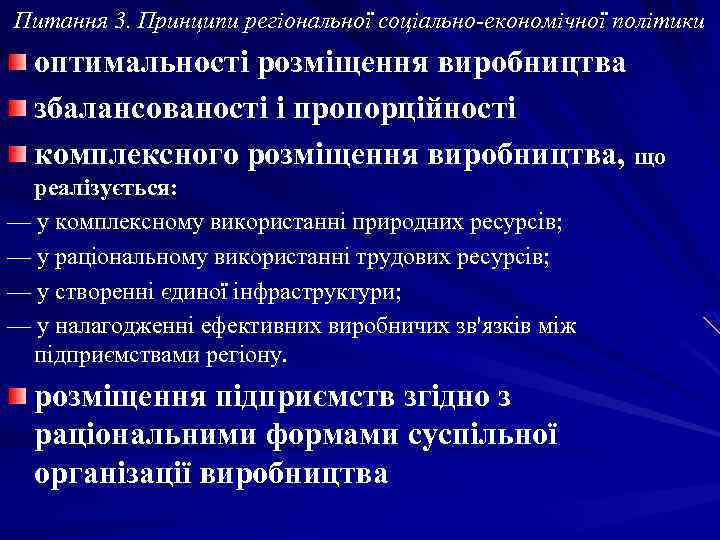 Питання 3. Принципи регіональної соціально-економічної політики

оптимальності розміщення виробництва

збалансованості і пропорційності

комплексного розміщення виробництва, що реалізується:

— у комплексному використанні природних ресурсів;

— у раціональному використанні трудових ресурсів;

— у створенні єдиної інфраструктури;

— у налагодженні ефективних виробничих зв'язків між підприємствами регіону.

розміщення підприємств згідно з раціональними формами суспільної організації виробництва